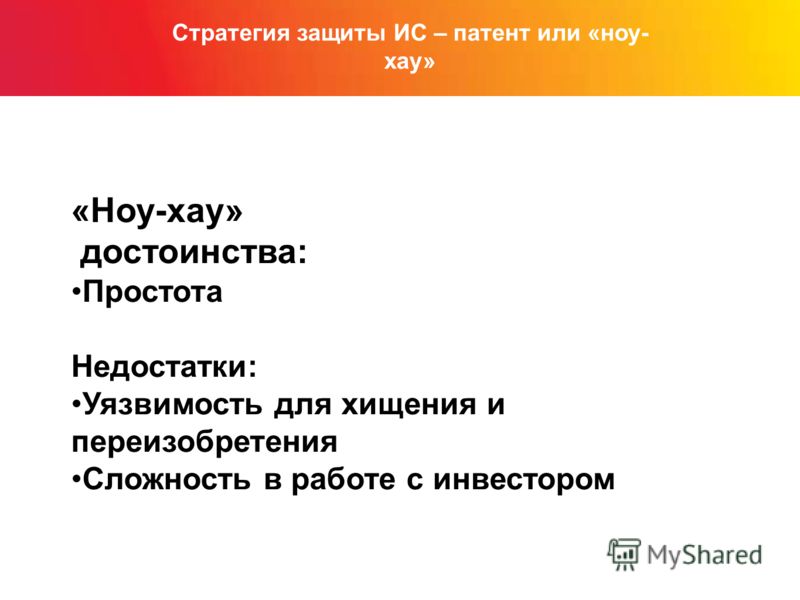 Стратегия защиты ИС – патент или «ноу-хау»

«Ноу-хау»
достоинства:
•Простота

Недостатки:
•Уязвимость для хищения и переизобретения
•Сложность в работе с инвестором

MyShared